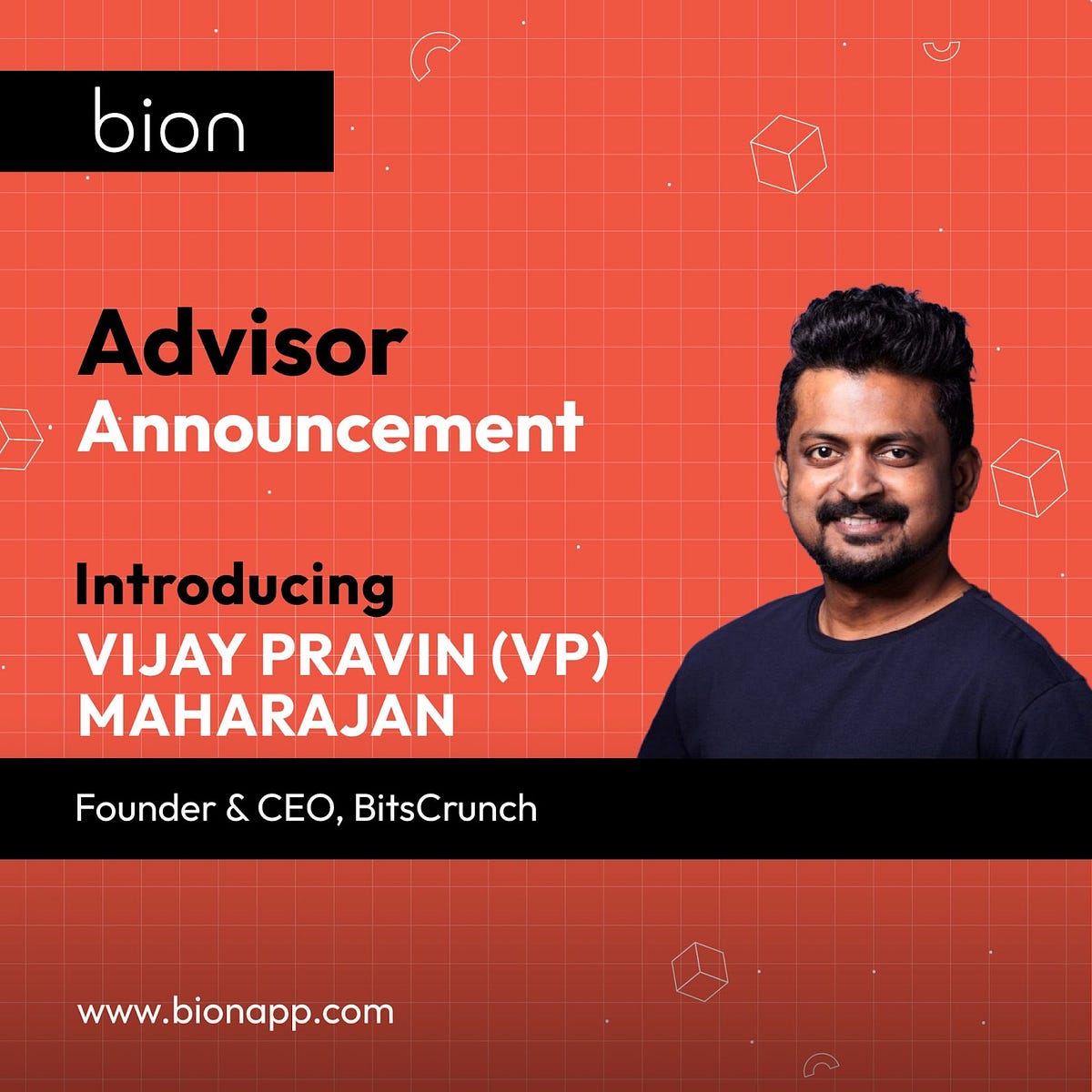 bion

Advisor
Announcement

Introducing
VIJAY PRAVIN (VP)
MAHARAJAN

Founder & CEO, BitsCrunch

www.bionapp.com